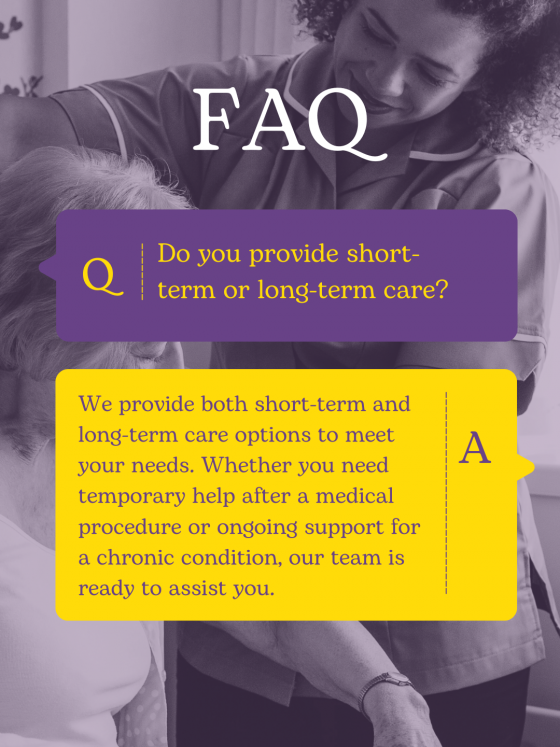 FAQ

Q

Do you provide short-term or long-term care?

We provide both short-term and long-term care options to meet your needs. Whether you need temporary help after a medical procedure or ongoing support for a chronic condition, our team is ready to assist you.

A